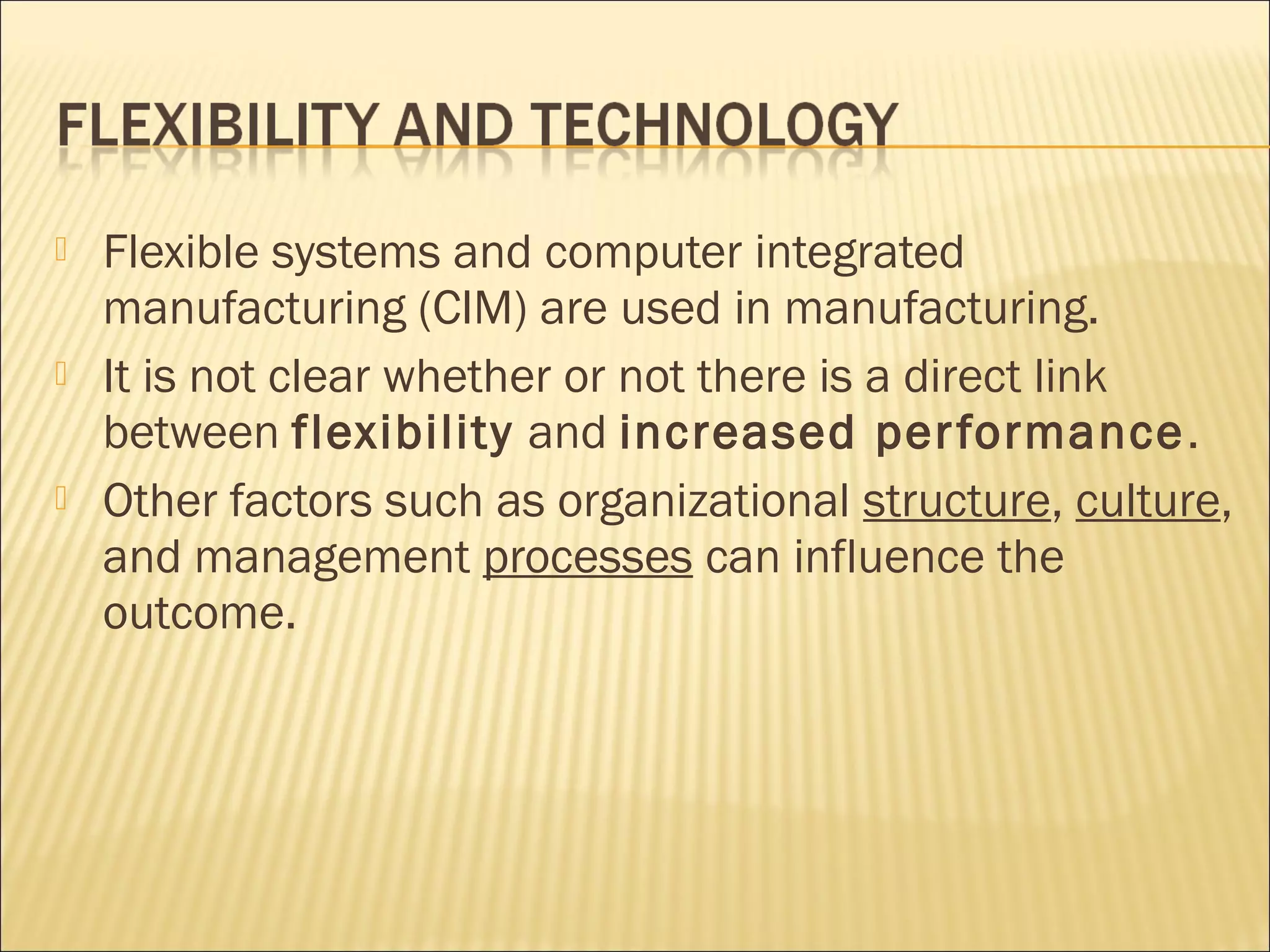 FLEXIBILITY AND TECHNOLOGY

Flexible systems and computer integrated manufacturing (CIM) are used in manufacturing.

It is not clear whether or not there is a direct link between flexibility and increased performance.

Other factors such as organizational structure, culture, and management processes can influence the outcome.